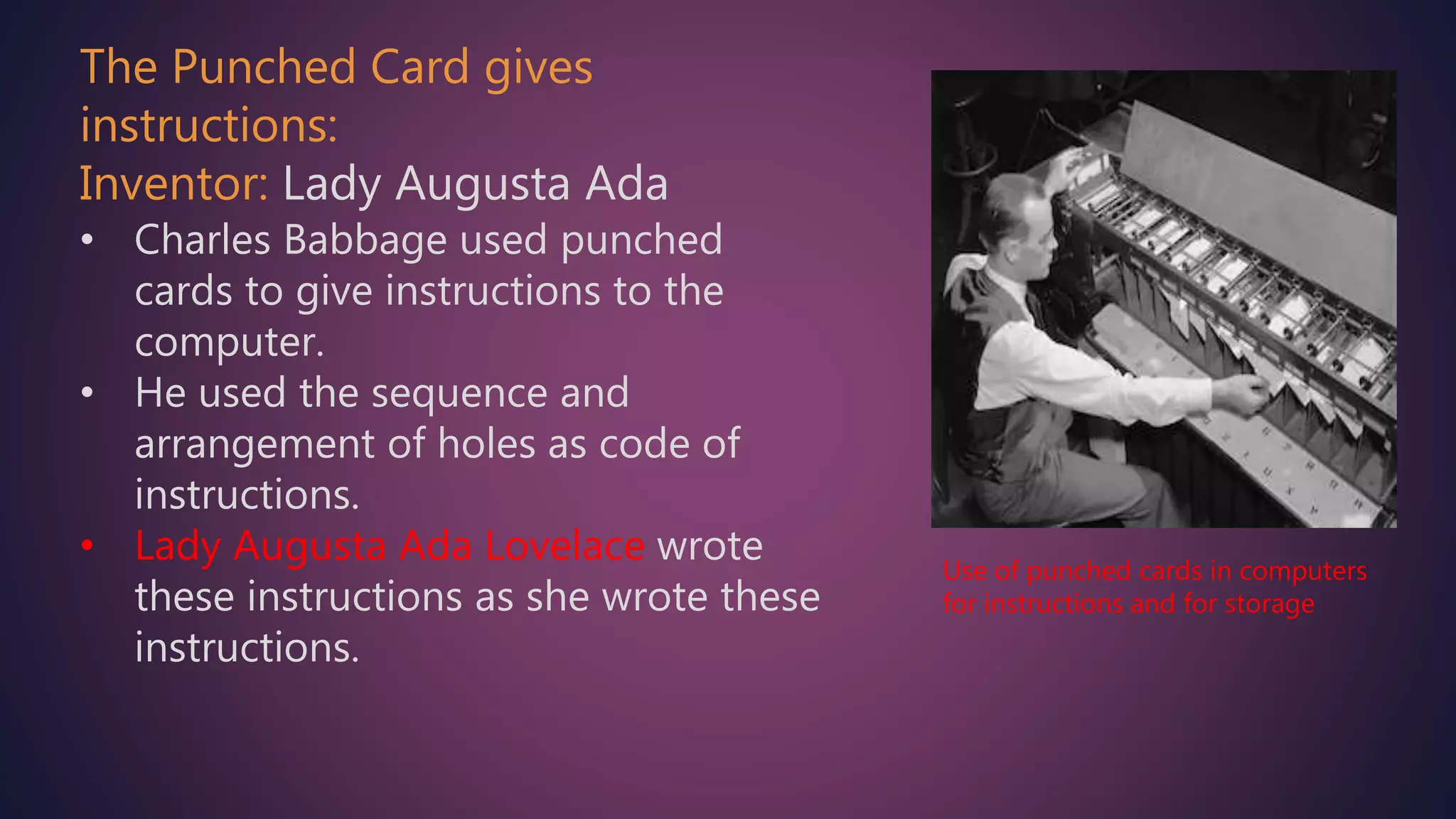 The Punched Card gives instructions:
Inventor: Lady Augusta Ada

• Charles Babbage used punched cards to give instructions to the computer.
• He used the sequence and arrangement of holes as code of instructions.
• Lady Augusta Ada Lovelace wrote these instructions as she wrote these instructions.

Use of punched cards in computers for instructions and for storage